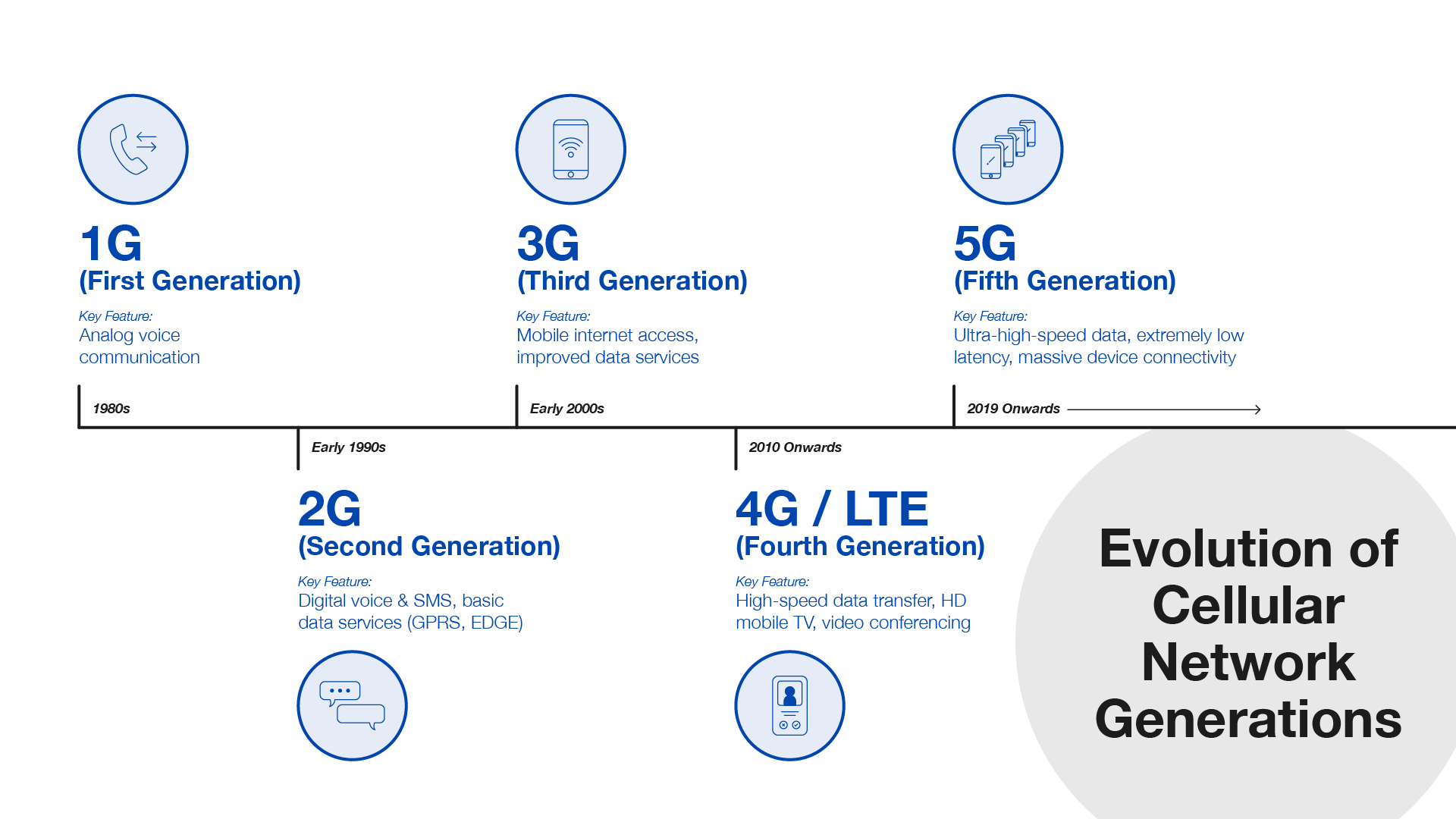 1G
(First Generation)
Key Feature:
Analog voice communication

1980s

3G
(Third Generation)
Key Feature:
Mobile internet access, improved data services

Early 2000s

5G
(Fifth Generation)
Key Feature:
Ultra-high-speed data, extremely low latency, massive device connectivity

2019 Onwards

Early 1990s

2G
(Second Generation)
Key Feature:
Digital voice & SMS, basic data services (GPRS, EDGE)

2010 Onwards

4G / LTE
(Fourth Generation)
Key Feature:
High-speed data transfer, HD mobile TV, video conferencing

Evolution of Cellular Network Generations